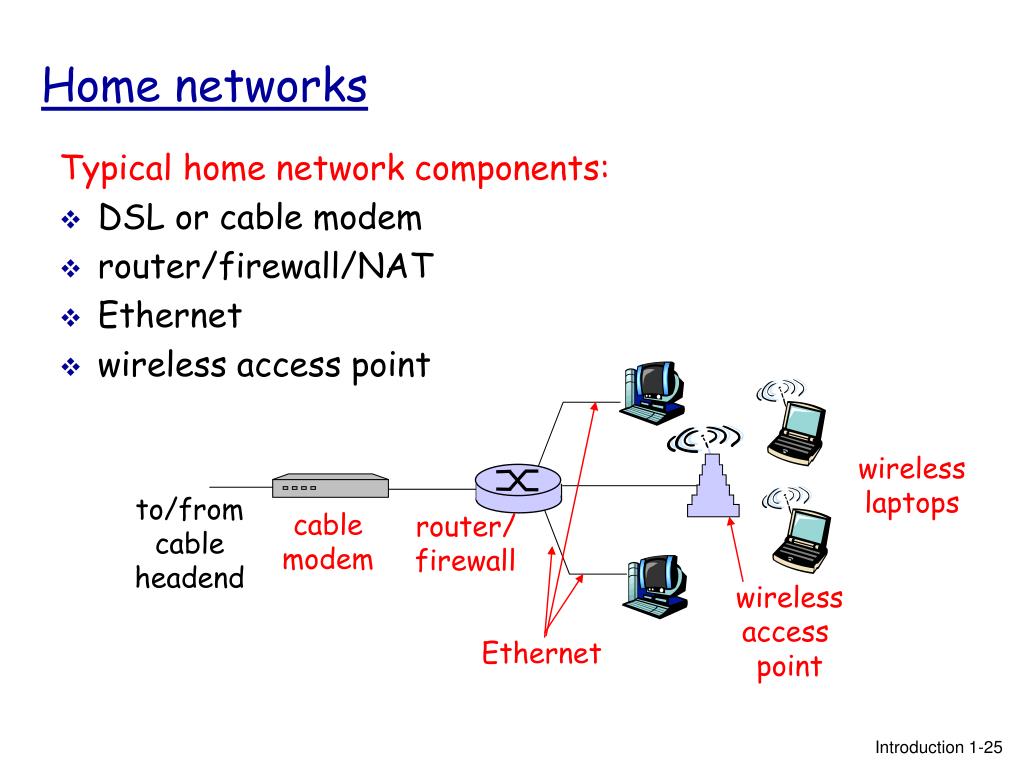 Home networks

Typical home network components:
❖ DSL or cable modem
❖ router/firewall/NAT
❖ Ethernet
❖ wireless access point

to/from cable headend

cable modem

router/ firewall

Ethernet

wireless access point

wireless laptops

Introduction 1-25